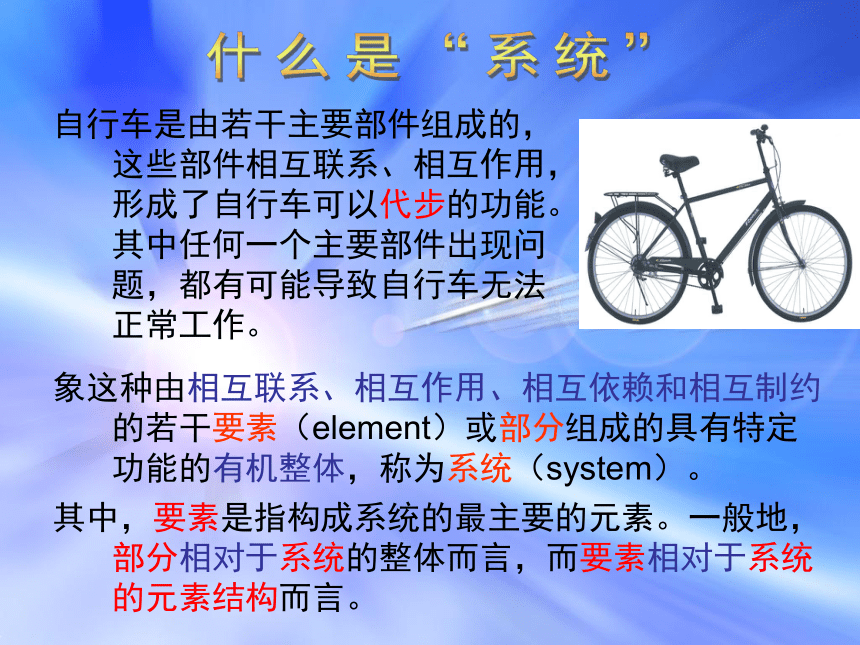 什么是“系统”

自行车是由若干主要部件组成的，这些部件相互联系、相互作用，形成了自行车可以代步的功能。其中任何一个主要部件出现问题，都有可能导致自行车无法正常工作。

象这种由相互联系、相互作用、相互依赖和相互制约的若干要素（element）或部分组成的具有特定功能的有机整体，称为系统（system）。

其中，要素是指构成系统的最主要的元素。一般地，部分相对于系统的整体而言，而要素相对于系统的元素结构而言。